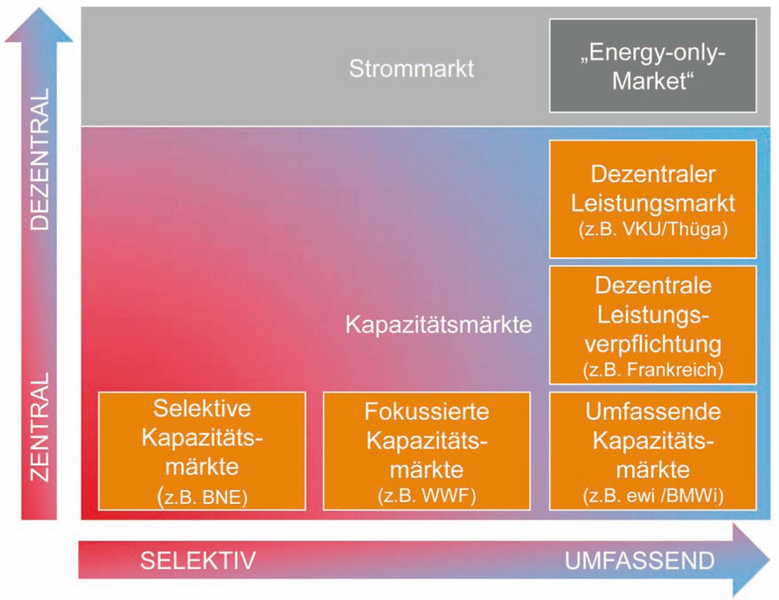 DEZENTRAL

ZENTRAL

Strommarkt

„Energy-only-Market“

Dezentraler Leistungsmarkt (z.B. VKU/Thüga)

Kapazitätsmärkte

Dezentrale Leistungsverpflichtung (z.B. Frankreich)

Selektive Kapazitätsmärkte (z.B. BNE)

Fokussierte Kapazitätsmärkte (z.B. WWF)

Umfassende Kapazitätsmärkte (z.B. ewi /BMWi)

SELEKTIV

UMFASSEND